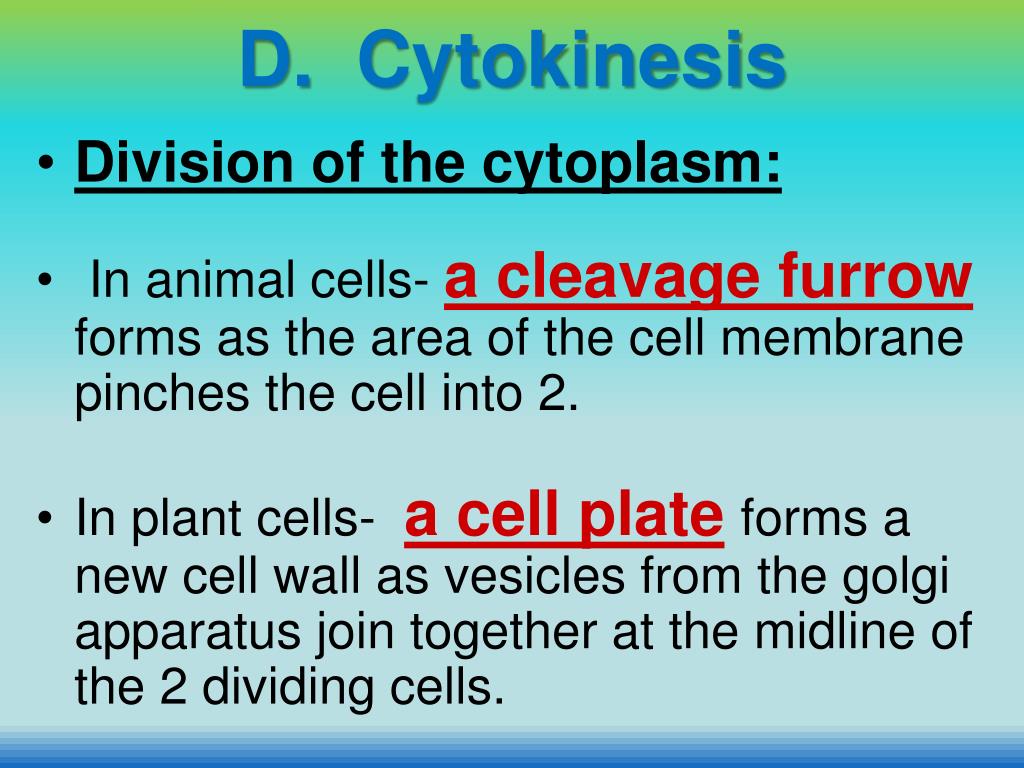 D. Cytokinesis

• Division of the cytoplasm:

• In animal cells- a cleavage furrow forms as the area of the cell membrane pinches the cell into 2.

• In plant cells- a cell plate forms a new cell wall as vesicles from the golgi apparatus join together at the midline of the 2 dividing cells.